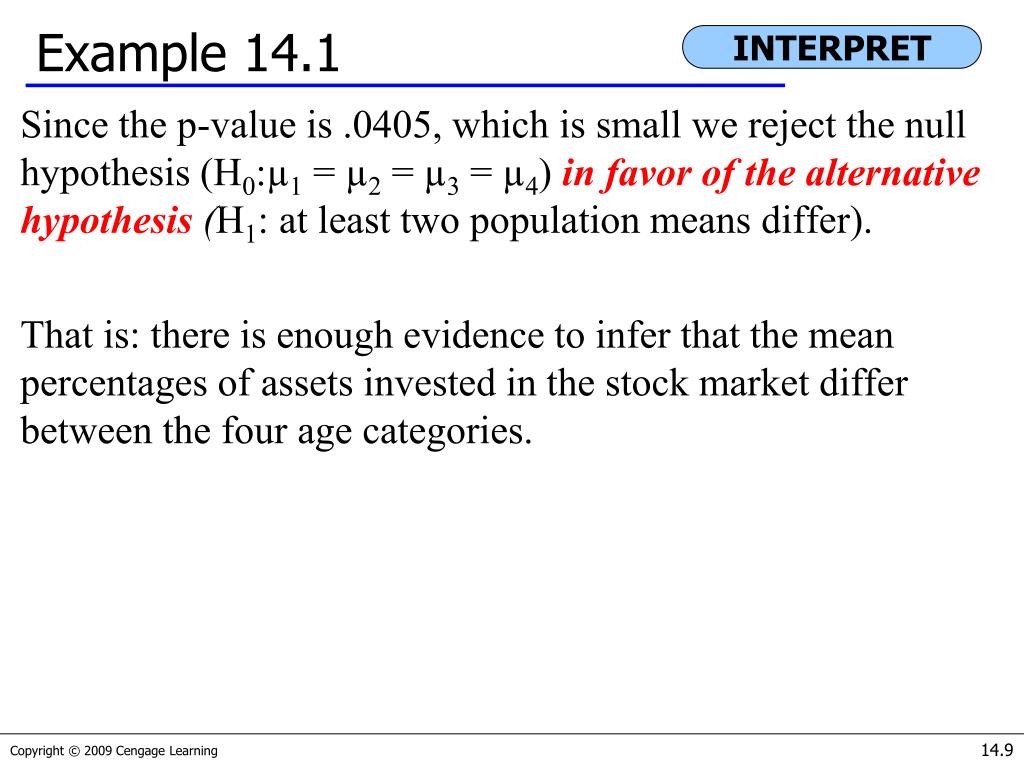 Example 14.1

INTERPRET

Since the p-value is .0405, which is small we reject the null hypothesis ($H_0$:$\mu_1 = \mu_2 = \mu_3 = \mu_4$) in favor of the alternative hypothesis ($H_1$: at least two population means differ).

That is: there is enough evidence to infer that the mean percentages of assets invested in the stock market differ between the four age categories.

Copyright © 2009 Cengage Learning

14.9